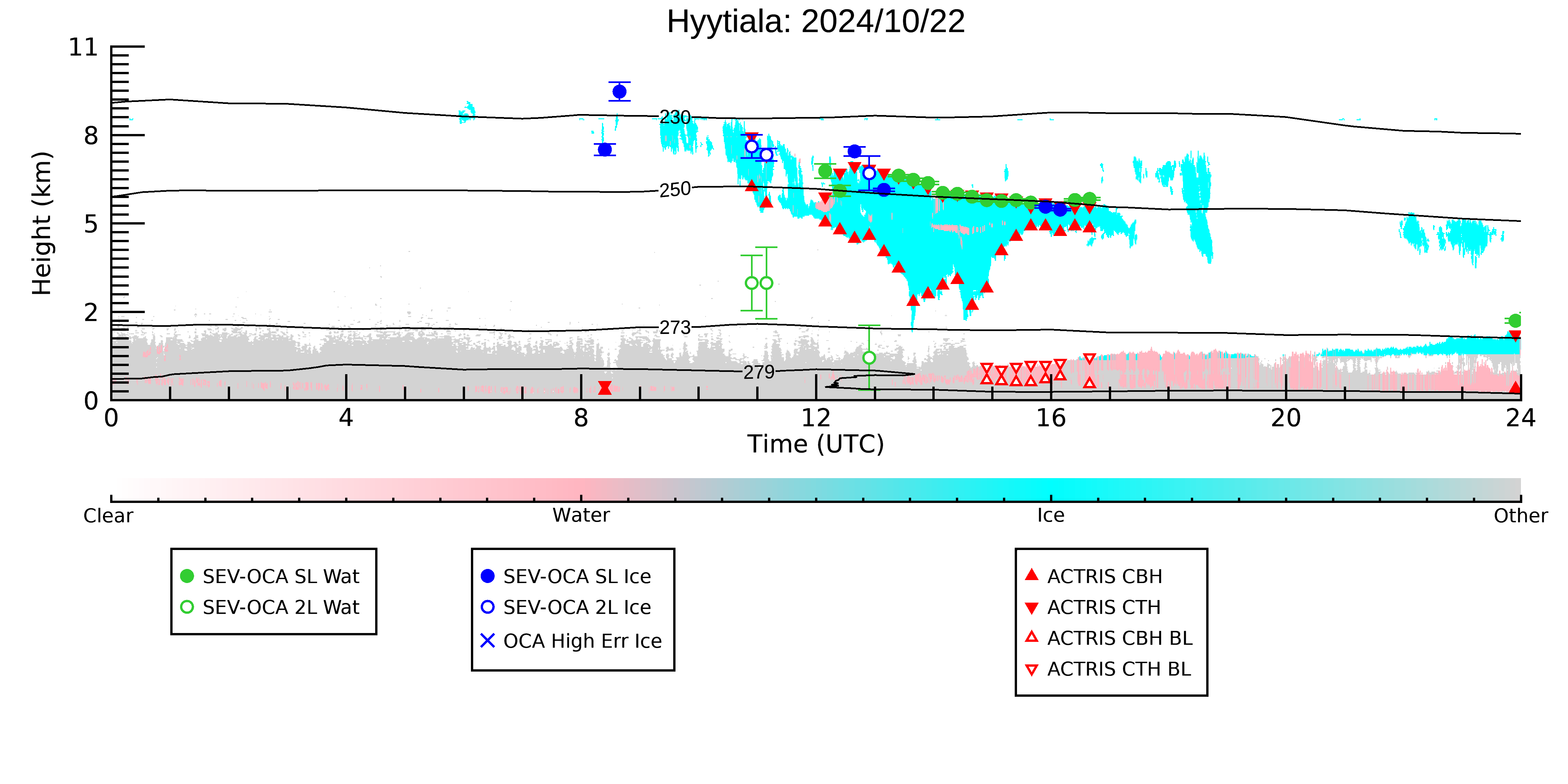 Hyytiala: 2024/10/22

Height (km)

11
8
5
2
0

230
250
273
279

0
4
8
12
16
20
24

Time (UTC)

Clear
Water
Ice
Other

SEV-OCA SL Wat
SEV-OCA 2L Wat

SEV-OCA SL Ice
SEV-OCA 2L Ice
OCA High Err Ice

ACTRIS CBH
ACTRIS CTH
ACTRIS CBH BL
ACTRIS CTH BL